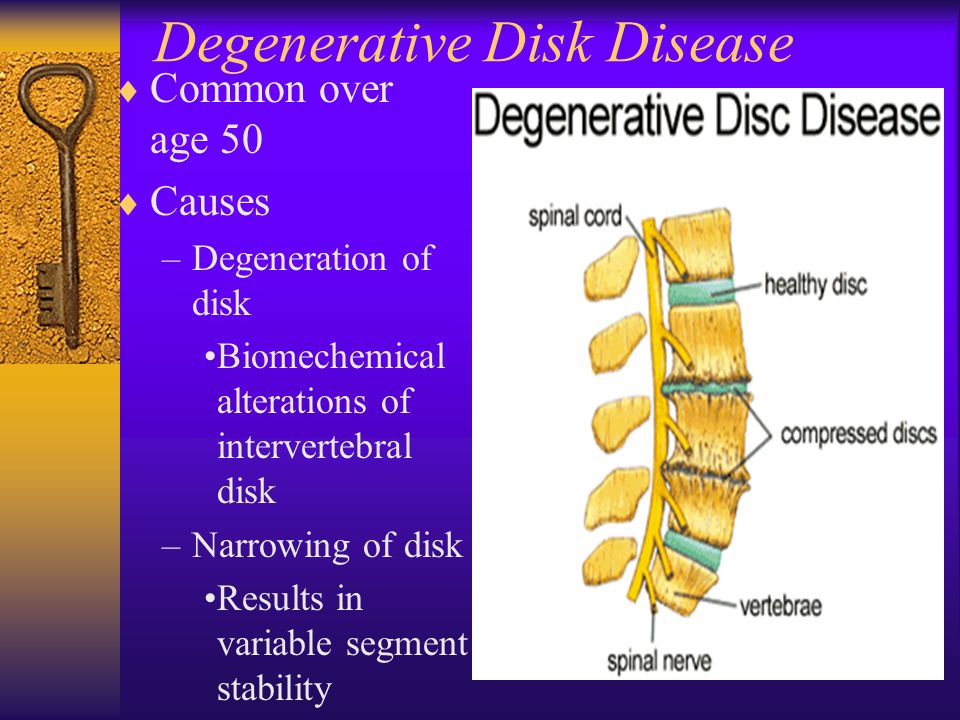 Degenerative Disk Disease

♦ Common over age 50
♦ Causes
– Degeneration of disk
•Biomechemical alterations of intervertebral disk
– Narrowing of disk
•Results in variable segment stability

Degenerative Disc Disease

spinal cord
healthy disc
compressed discs
vertebrae
spinal nerve